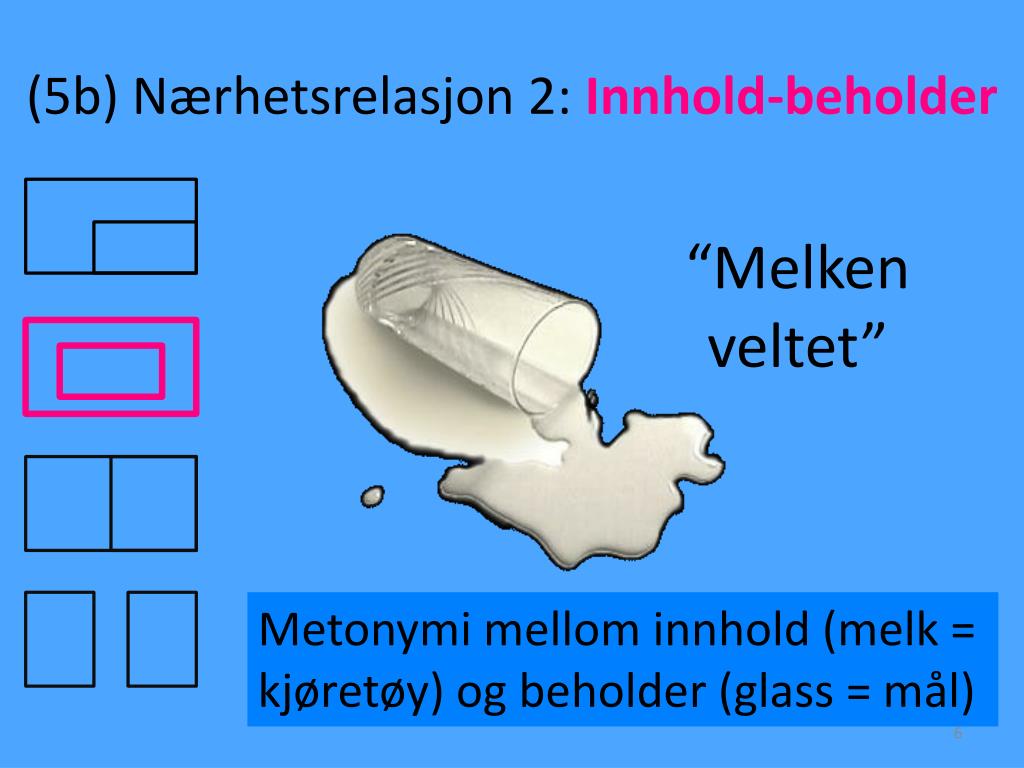 (5b) Nærhetsrelasjon 2: Innhold-beholder

“Melken veltet”

Metonymi mellom innhold (melk = kjøretøy) og beholder (glass = mål)

6